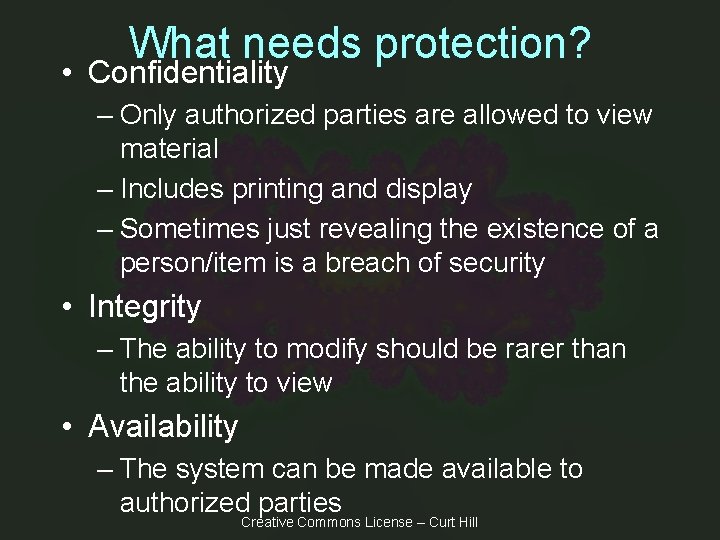 What needs protection?

• Confidentiality
– Only authorized parties are allowed to view material
– Includes printing and display
– Sometimes just revealing the existence of a person/item is a breach of security
• Integrity
– The ability to modify should be rarer than the ability to view
• Availability
– The system can be made available to authorized parties

Creative Commons License – Curt Hill